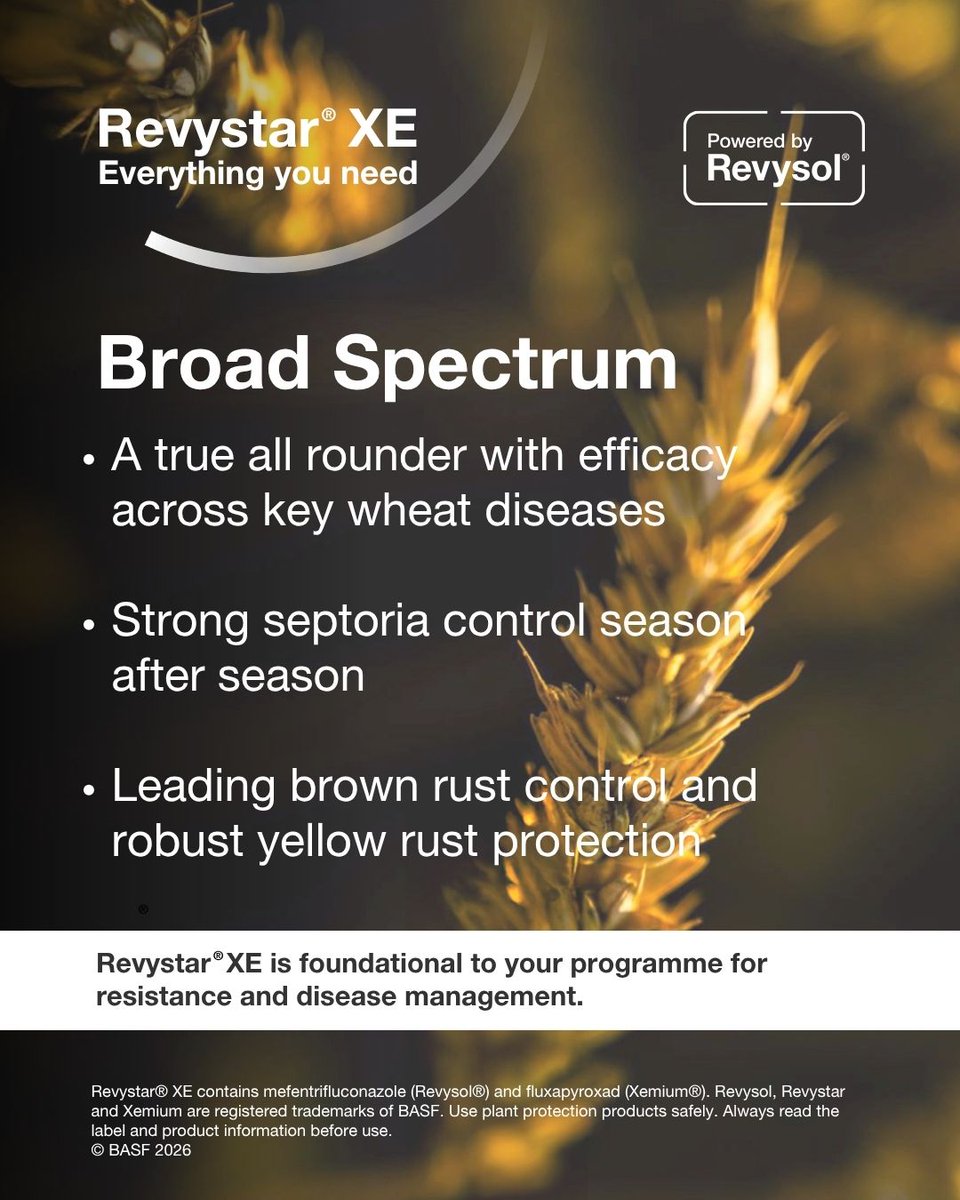 Revystar® XE
Everything you need

Powered by Revysol®

Broad Spectrum

• A true all rounder with efficacy across key wheat diseases

• Strong septoria control season after season

• Leading brown rust control and robust yellow rust protection

®

Revystar® XE is foundational to your programme for resistance and disease management.

Revystar® XE contains mefentrifluconazole (Revysol®) and fluxapyroxad (Xemium®). Revysol, Revystar and Xemium are registered trademarks of BASF. Use plant protection products safely. Always read the label and product information before use.
© BASF 2026